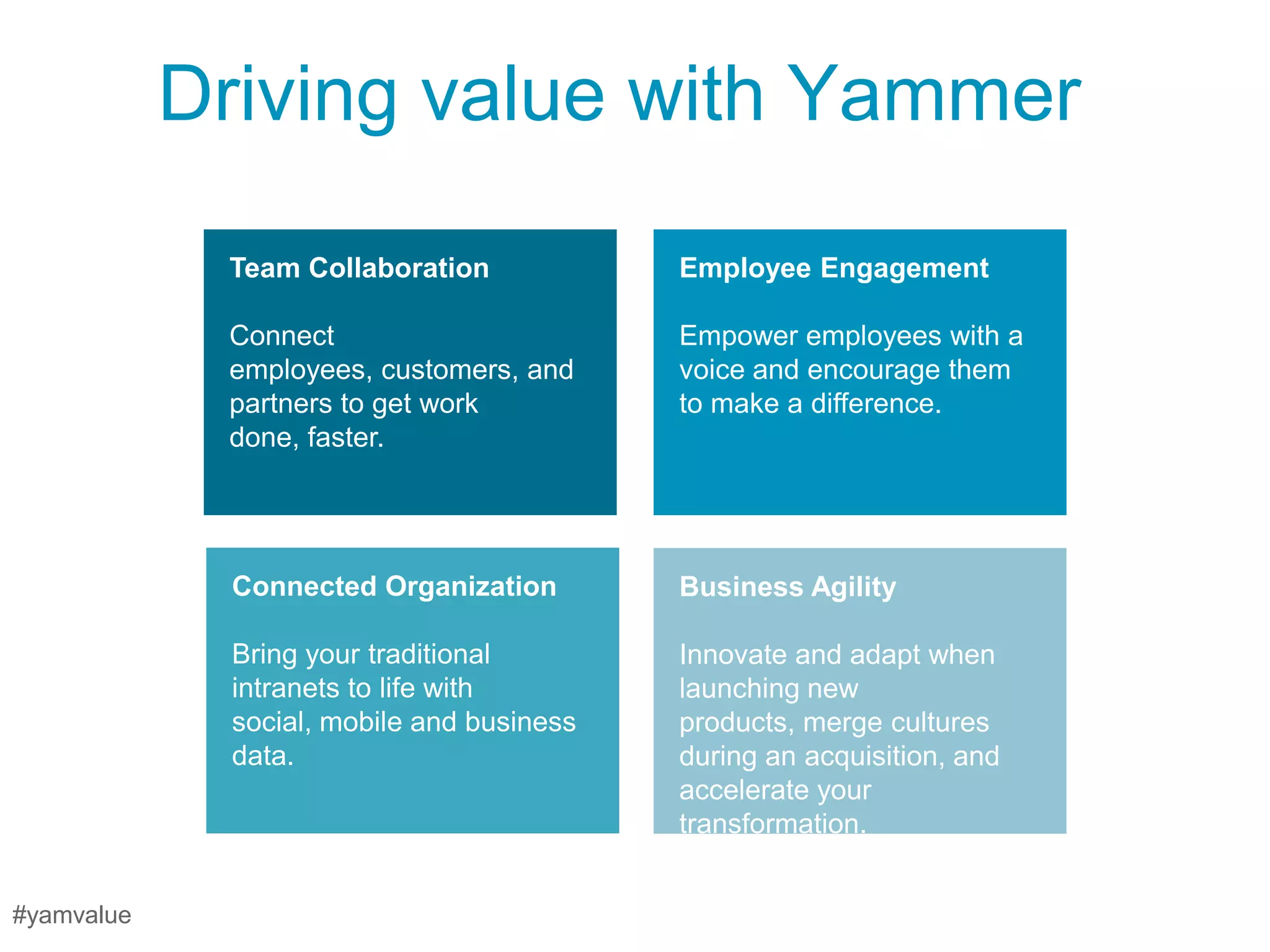 Driving value with Yammer

Team Collaboration

Connect employees, customers, and partners to get work done, faster.

Employee Engagement

Empower employees with a voice and encourage them to make a difference.

Connected Organization

Bring your traditional intranets to life with social, mobile and business data.

Business Agility

Innovate and adapt when launching new products, merge cultures during an acquisition, and accelerate your transformation.

#yamvalue